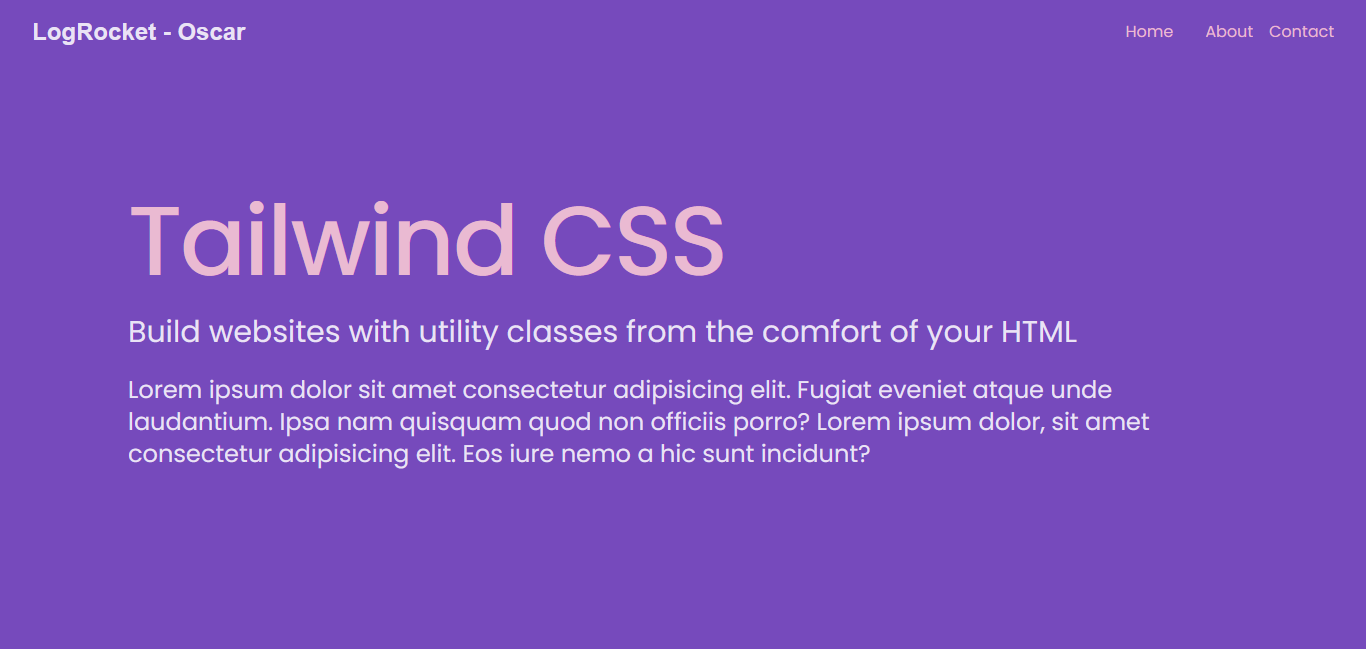 LogRocket - Oscar

Home About Contact

Tailwind CSS

Build websites with utility classes from the comfort of your HTML

Lorem ipsum dolor sit amet consectetur adipisicing elit. Fugiat eveniet atque unde laudantium. Ipsa nam quisquam quod non officiis porro? Lorem ipsum dolor, sit amet consectetur adipisicing elit. Eos iure nemo a hic sunt incidunt?